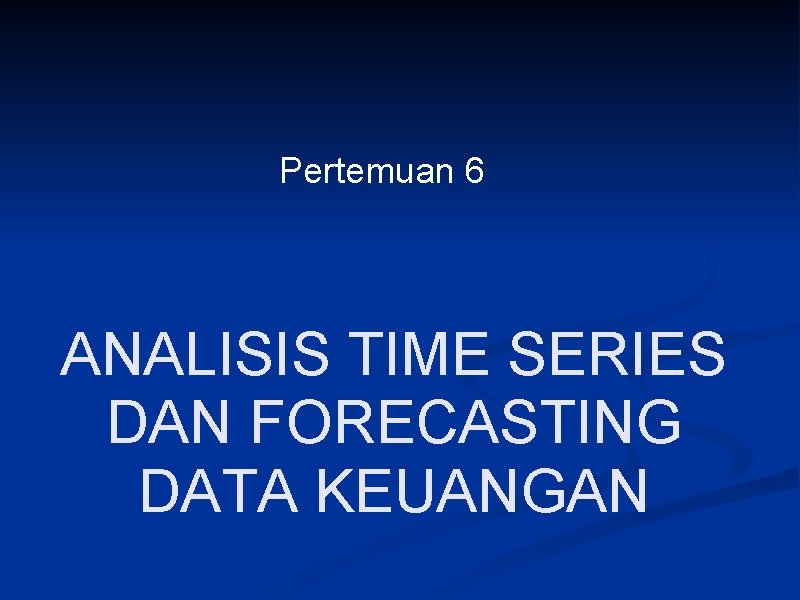 Pertemuan 6

ANALISIS TIME SERIES DAN FORECASTING DATA KEUANGAN